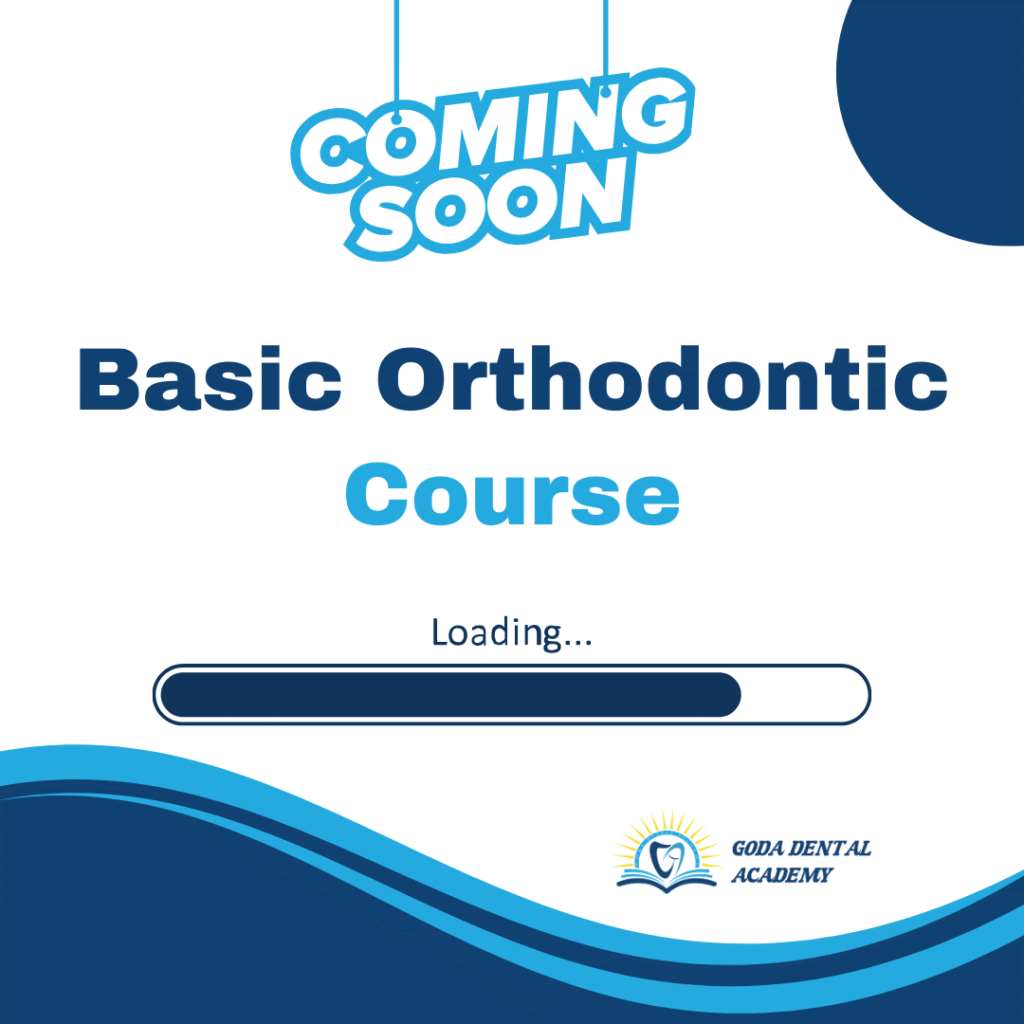 COMING SOON

Basic Orthodontic Course

Loading...

GODA DENTAL ACADEMY